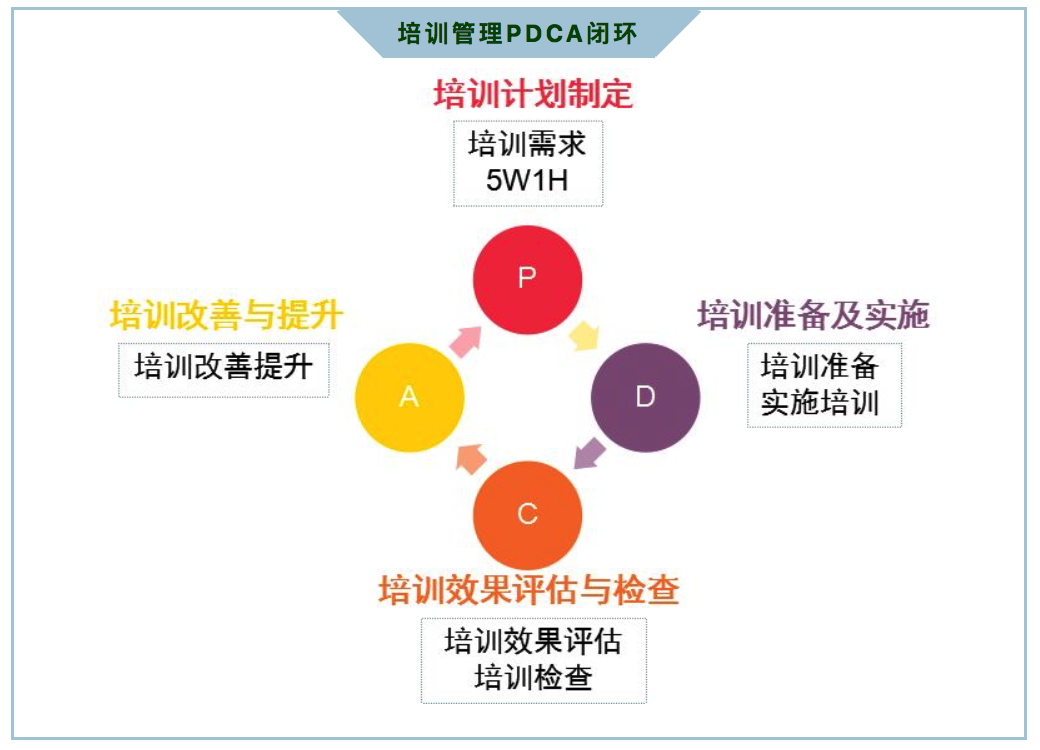 培训管理PDCA闭环

培训计划制定

培训需求
5W1H

P

培训改善与提升

培训改善提升

A

培训准备及实施

培训准备
实施培训

D

C

培训效果评估与检查

培训效果评估
培训检查